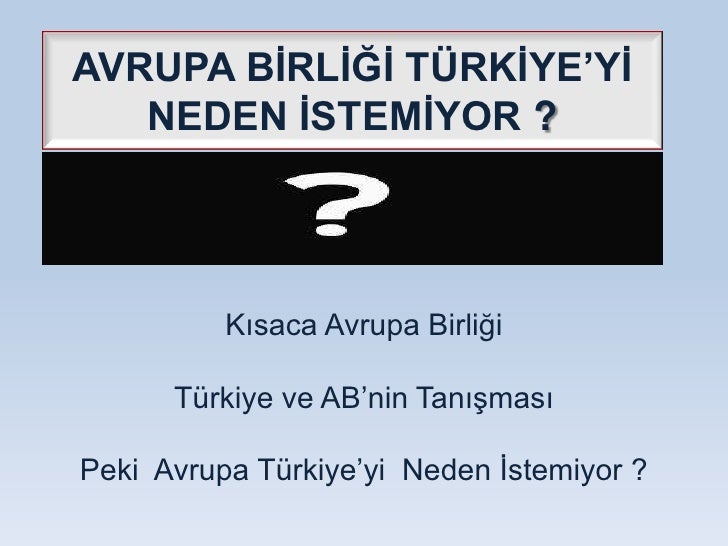 AVRUPA BİRLİĞİ TÜRKİYE’Yİ NEDEN İSTEMİYOR ?

?

Kısaca Avrupa Birliği

Türkiye ve AB’nin Tanışması

Peki Avrupa Türkiye’yi Neden İstemiyor ?